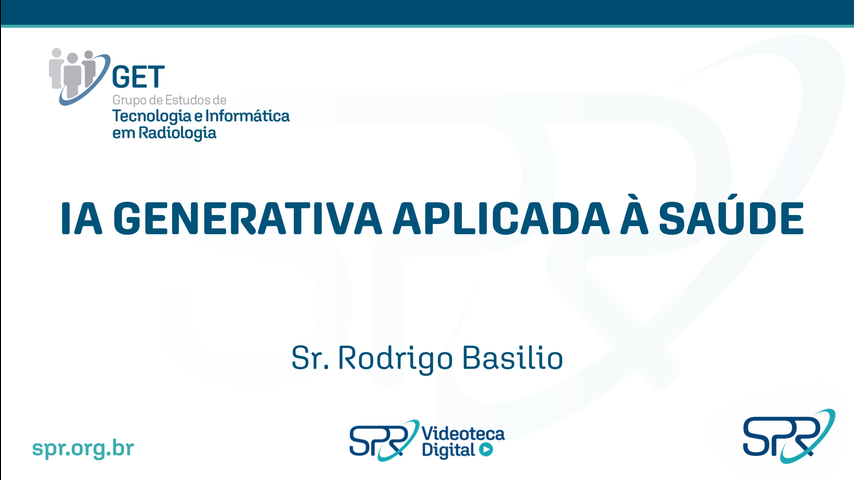 GET
Grupo de Estudos de
Tecnologia e Informática
em Radiologia

IA GENERATIVA APLICADA À SAÚDE

Sr. Rodrigo Basilio

spr.org.br

SPR Videoteca Digital

SPR